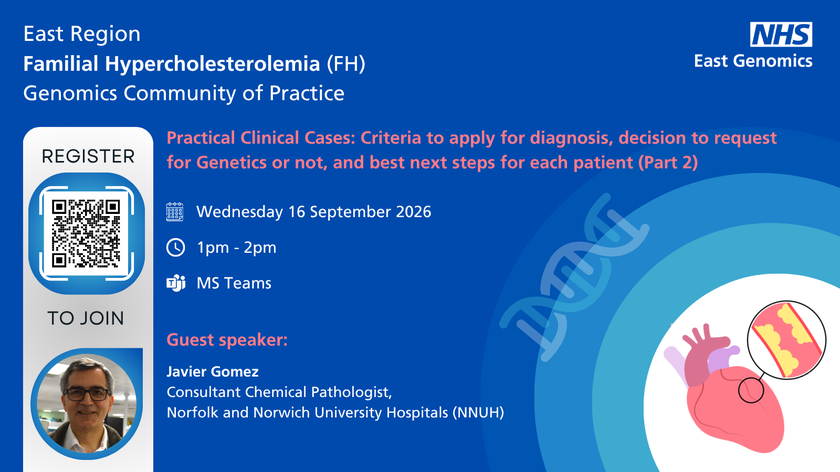 East Region
Familial Hypercholesterolemia (FH)
Genomics Community of Practice

NHS
East Genomics

REGISTER

TO JOIN

Practical Clinical Cases: Criteria to apply for diagnosis, decision to request for Genetics or not, and best next steps for each patient (Part 2)

Wednesday 16 September 2026

1pm - 2pm

MS Teams

Guest speaker:

Javier Gomez
Consultant Chemical Pathologist,
Norfolk and Norwich University Hospitals (NNUH)